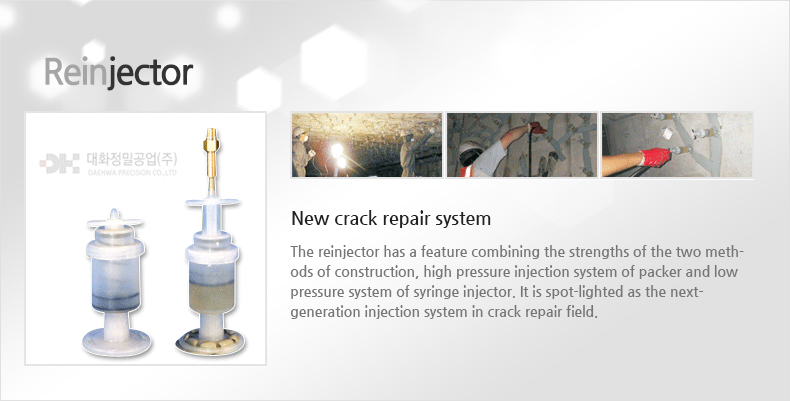 Reinjector

DH 대화정밀공업(주) DAEHWA PRECISION CO.,LTD

New crack repair system

The reinjector has a feature combining the strengths of the two methods of construction, high pressure injection system of packer and low pressure system of syringe injector. It is spot-lighted as the next-generation injection system in crack repair field.